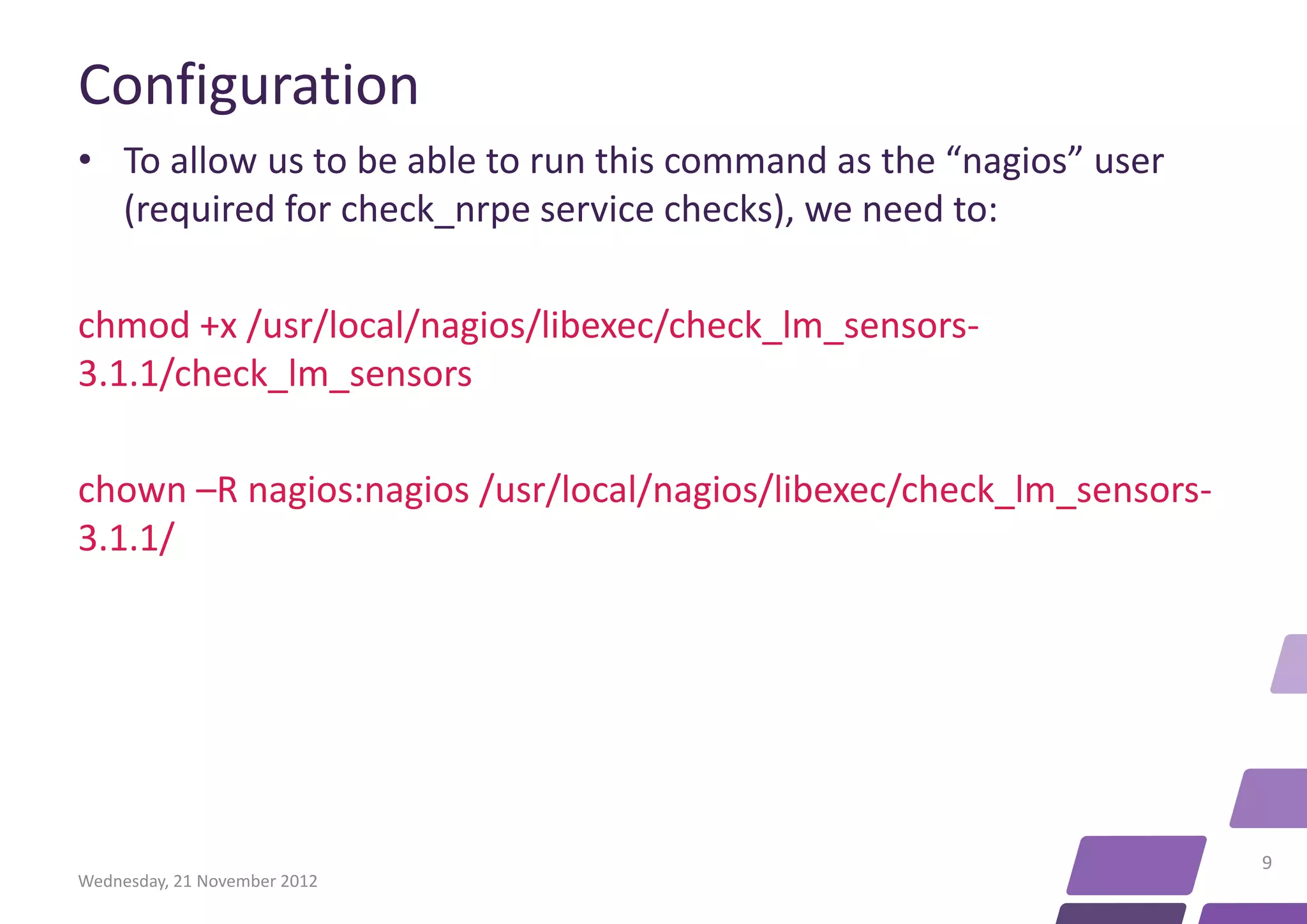 Configuration

• To allow us to be able to run this command as the “nagios” user (required for check_nrpe service checks), we need to:

chmod +x /usr/local/nagios/libexec/check_lm_sensors-3.1.1/check_lm_sensors

chown –R nagios:nagios /usr/local/nagios/libexec/check_lm_sensors-3.1.1/

Wednesday, 21 November 2012

9